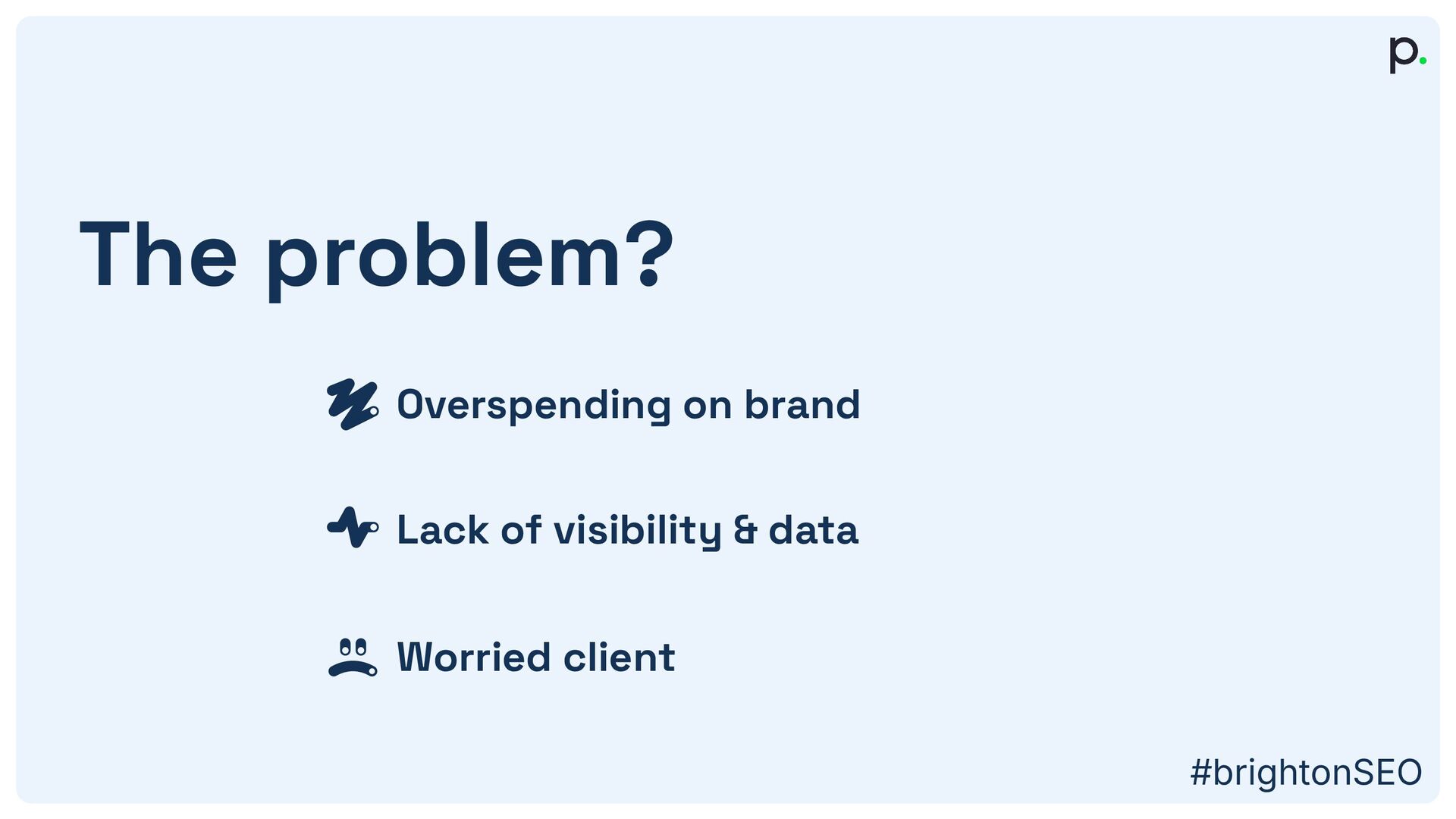 p.

The problem?

Overspending on brand

Lack of visibility & data

Worried client

#brightonSEO